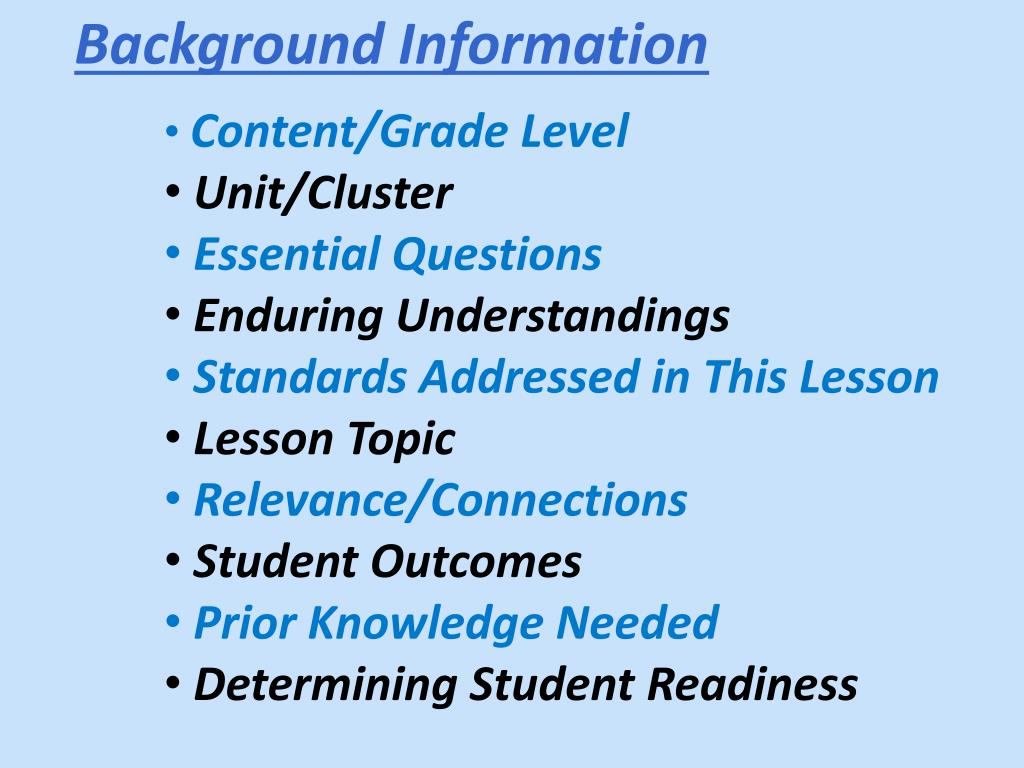 Background Information

• Content/Grade Level
• Unit/Cluster
• Essential Questions
• Enduring Understandings
• Standards Addressed in This Lesson
• Lesson Topic
• Relevance/Connections
• Student Outcomes
• Prior Knowledge Needed
• Determining Student Readiness